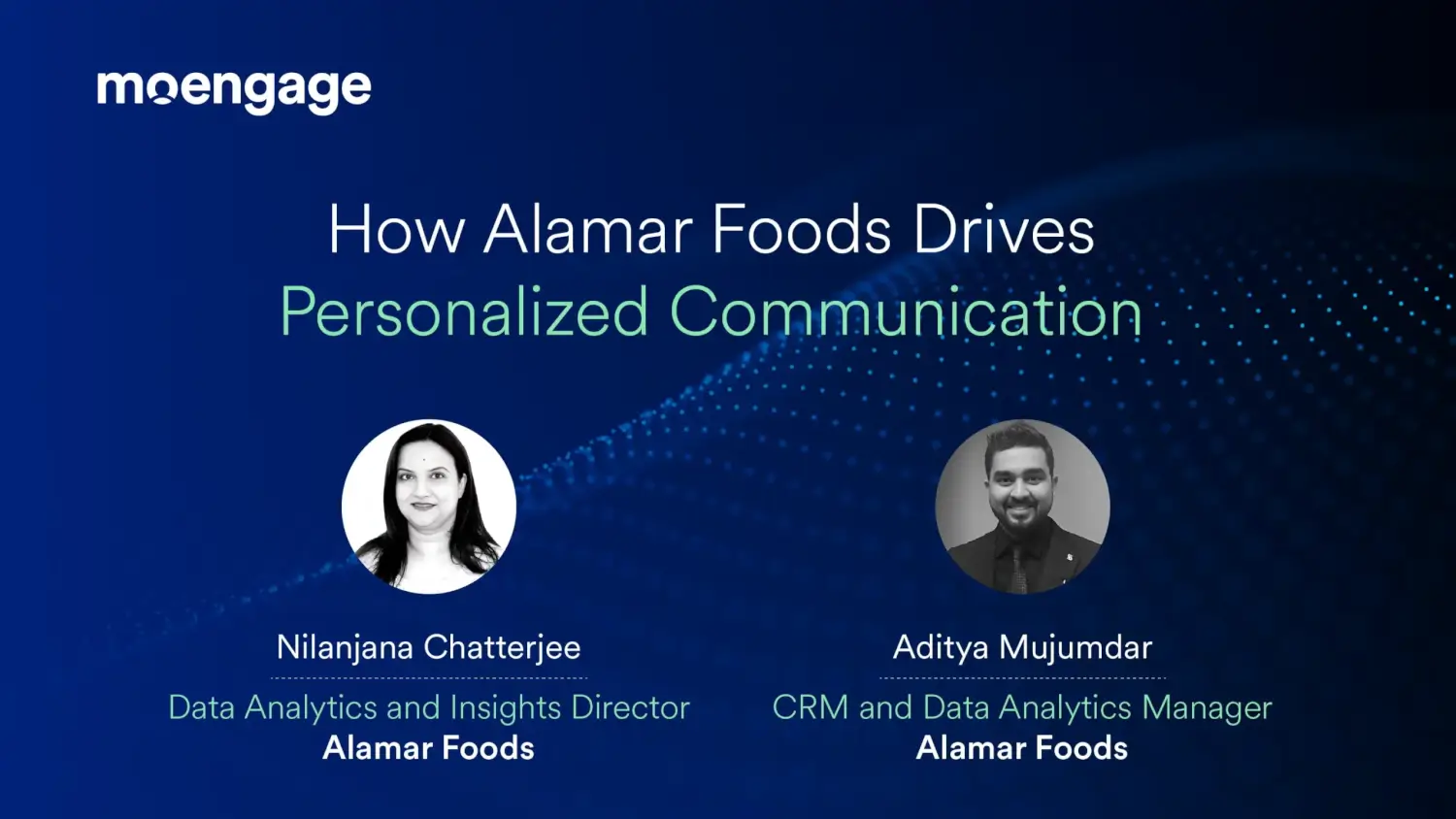 moengage

How Alamar Foods Drives
Personalized Communication

Nilanjana Chatterjee
Data Analytics and Insights Director
Alamar Foods

Aditya Mujumdar
CRM and Data Analytics Manager
Alamar Foods